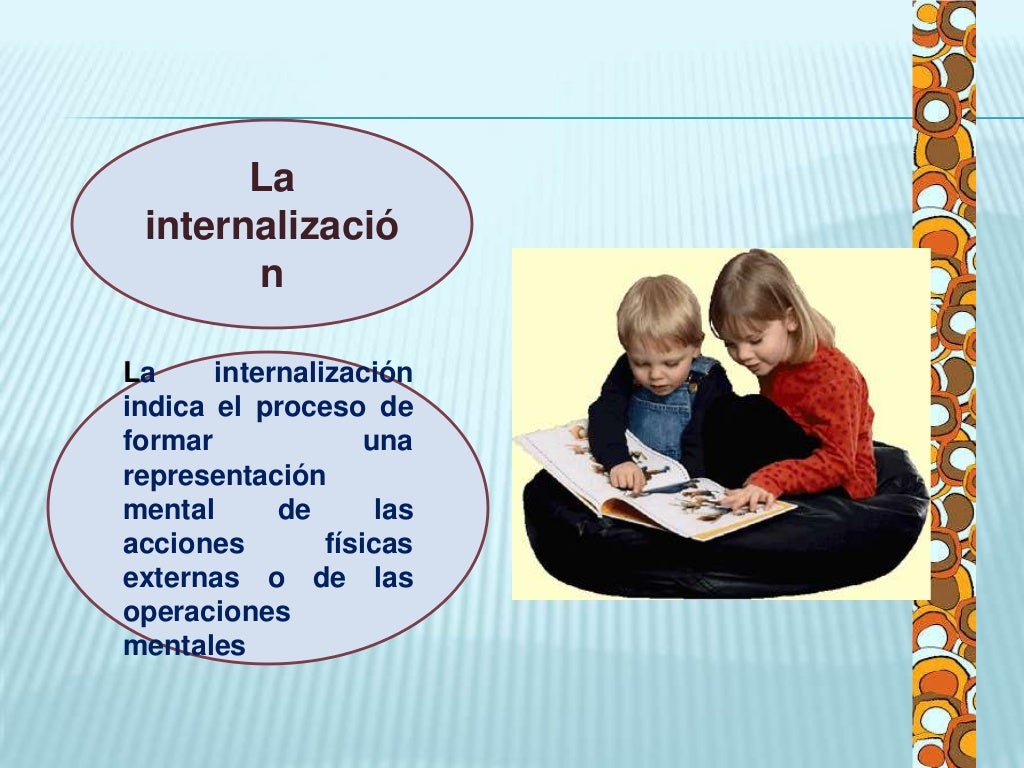 La internalización

La internalización indica el proceso de formar una representación mental de las acciones físicas externas o de las operaciones mentales